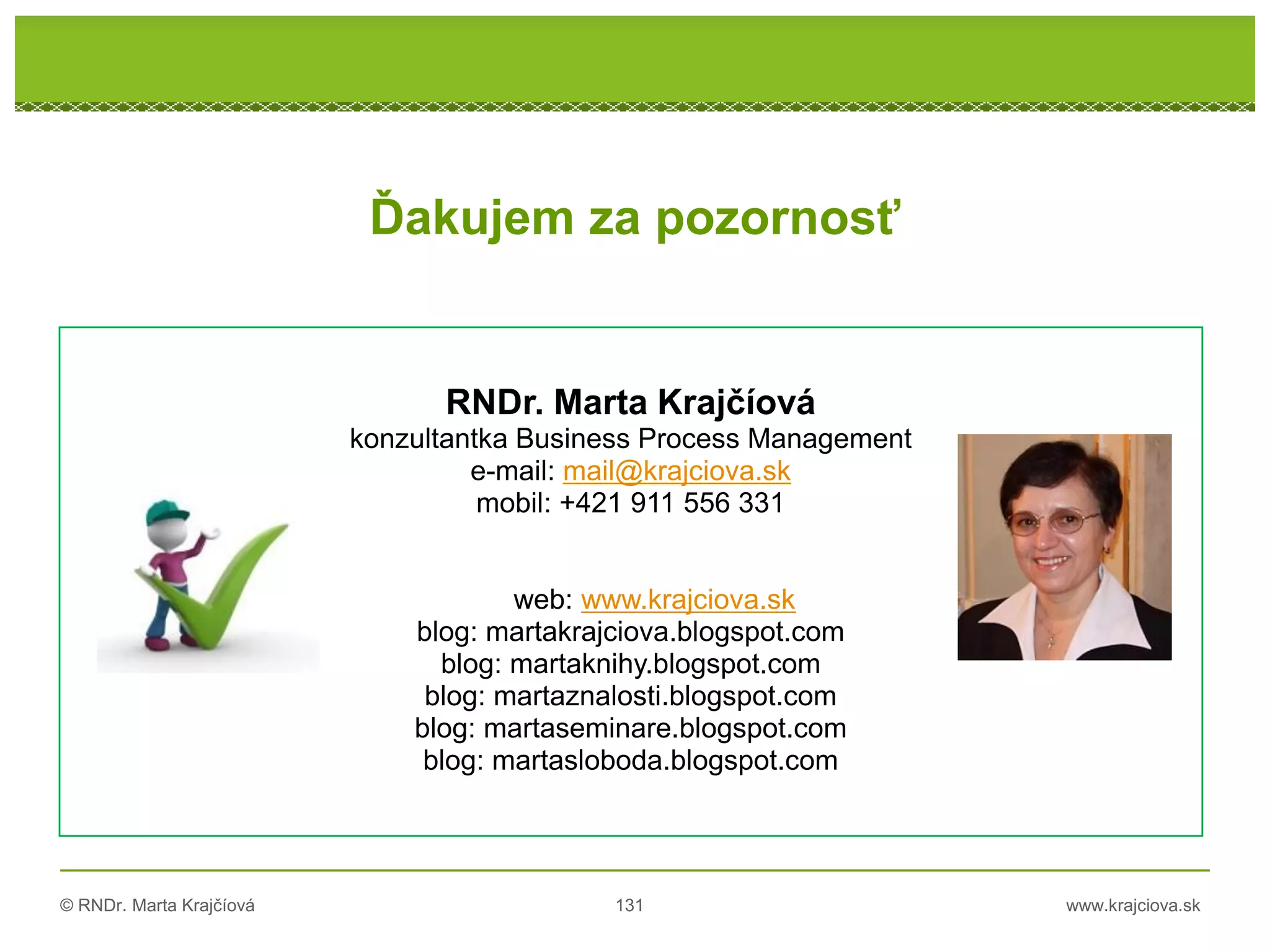 Ďakujem za pozornosť

RNDr. Marta Krajčíová
konzultantka Business Process Management
e-mail: mail@krajciova.sk
mobil: +421 911 556 331

web: www.krajciova.sk
blog: martakrajciova.blogspot.com
blog: martaknihy.blogspot.com
blog: martaznalosti.blogspot.com
blog: martaseminare.blogspot.com
blog: martasloboda.blogspot.com

© RNDr. Marta Krajčíová
131
www.krajciova.sk